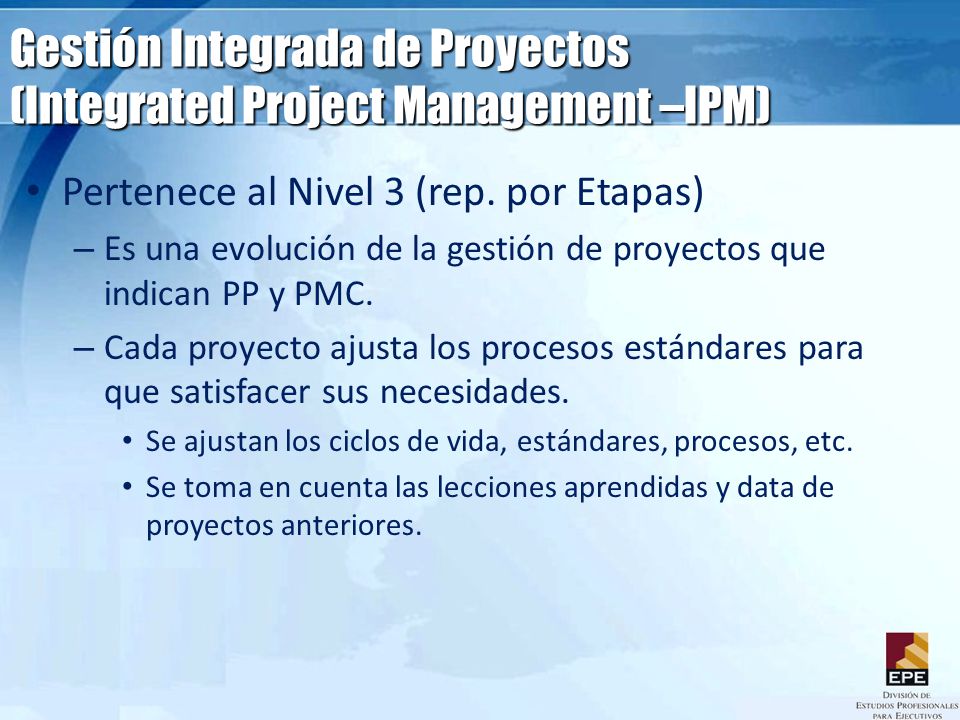 Gestión Integrada de Proyectos (Integrated Project Management –IPM)

• Pertenece al Nivel 3 (rep. por Etapas)

– Es una evolución de la gestión de proyectos que indican PP y PMC.

– Cada proyecto ajusta los procesos estándares para que satisfacer sus necesidades.

• Se ajustan los ciclos de vida, estándares, procesos, etc.

• Se toma en cuenta las lecciones aprendidas y data de proyectos anteriores.

EPE
División de Estudios Profesionales para Ejecutivos